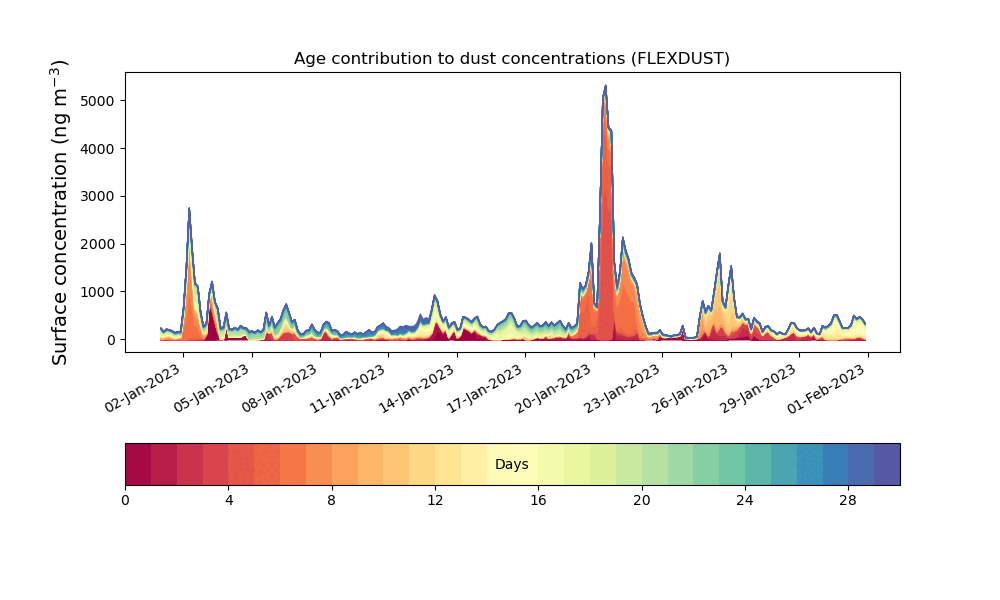 Age contribution to dust concentrations (FLEXDUST)

Surface concentration (ng m$^{-3}$)

5000
4000
3000
2000
1000
0

02-Jan-2023
05-Jan-2023
08-Jan-2023
11-Jan-2023
14-Jan-2023
17-Jan-2023
20-Jan-2023
23-Jan-2023
26-Jan-2023
29-Jan-2023
01-Feb-2023

Days

0
4
8
12
16
20
24
28